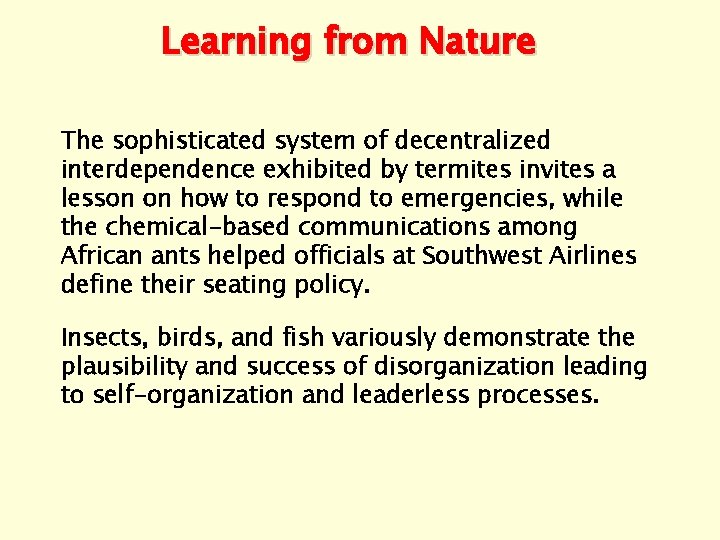 Learning from Nature

The sophisticated system of decentralized interdependence exhibited by termites invites a lesson on how to respond to emergencies, while the chemical-based communications among African ants helped officials at Southwest Airlines define their seating policy.

Insects, birds, and fish variously demonstrate the plausibility and success of disorganization leading to self-organization and leaderless processes.